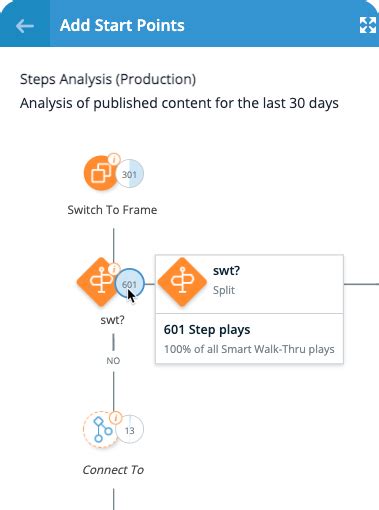 Add Start Points

Steps Analysis (Production)
Analysis of published content for the last 30 days

i
301
Switch To Frame

i
601
swt?

swt?
Split

601 Step plays
100% of all Smart Walk-Thru plays

NO

i
13
Connect To